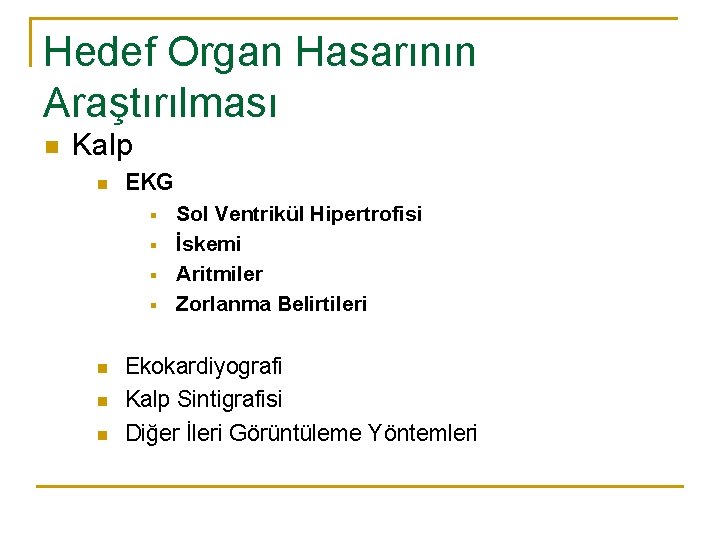 Hedef Organ Hasarının Araştırılması

Kalp

EKG

Sol Ventrikül Hipertrofisi

İskemi

Aritmiler

Zorlanma Belirtileri

Ekokardiyografi

Kalp Sintigrafisi

Diğer İleri Görüntüleme Yöntemleri